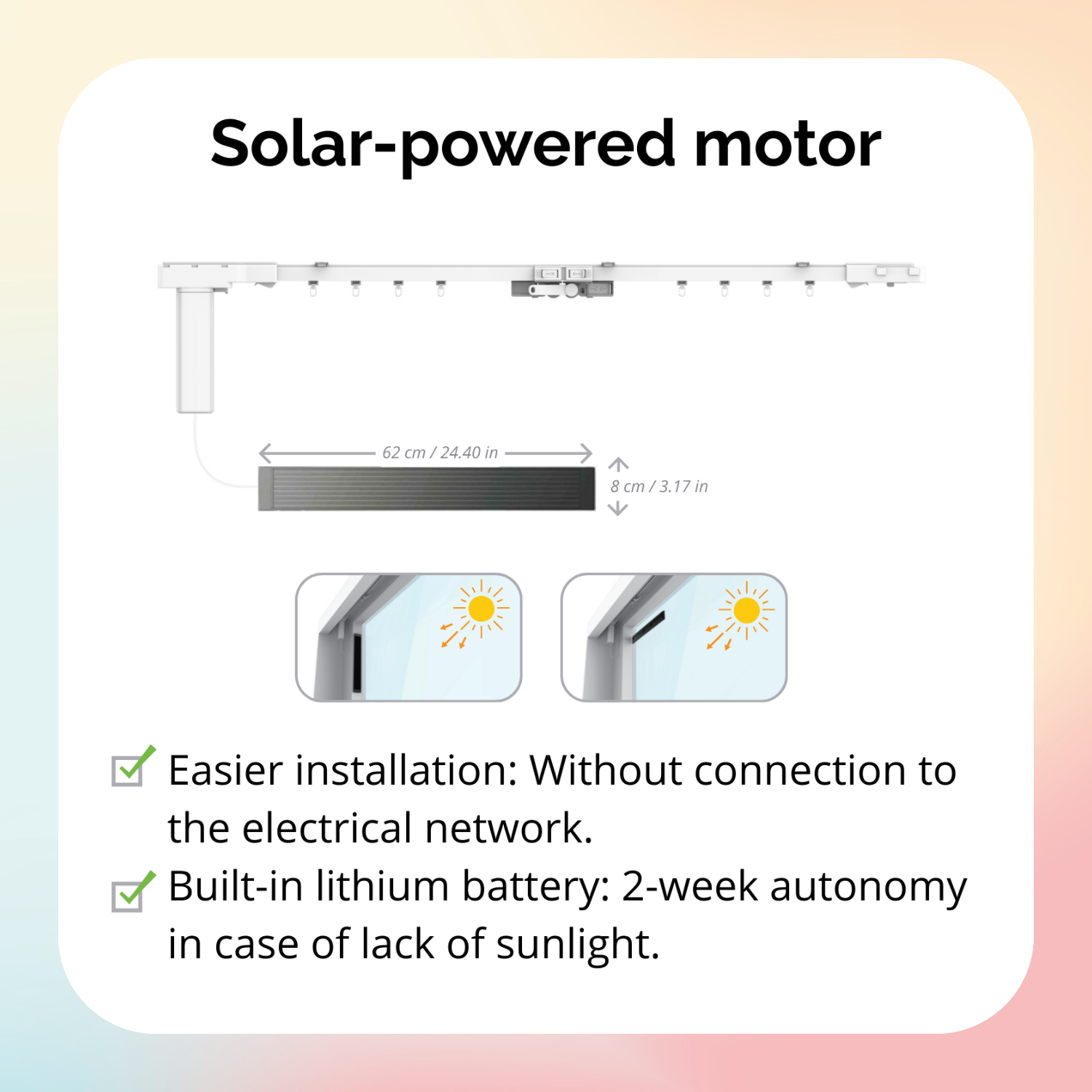 Solar-powered motor

62 cm / 24.40 in

8 cm / 3.17 in

Easier installation: Without connection to the electrical network.

Built-in lithium battery: 2-week autonomy in case of lack of sunlight.